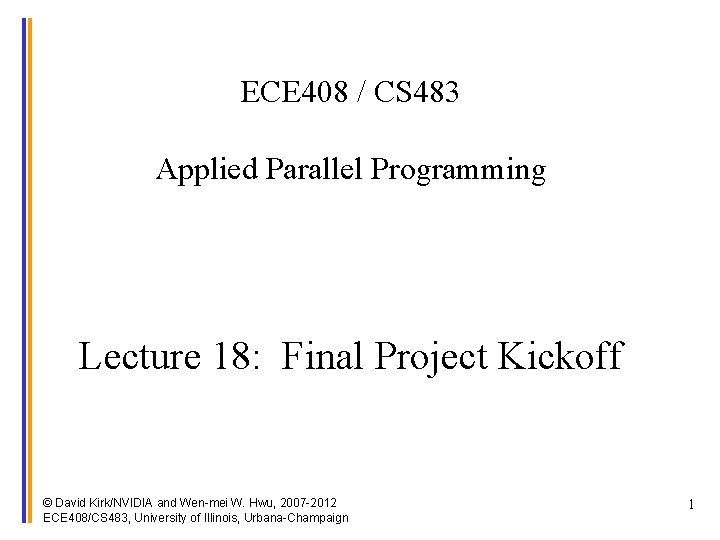 ECE408 / CS483

Applied Parallel Programming

Lecture 18: Final Project Kickoff

© David Kirk/NVIDIA and Wen-mei W. Hwu, 2007-2012
ECE408/CS483, University of Illinois, Urbana-Champaign

1